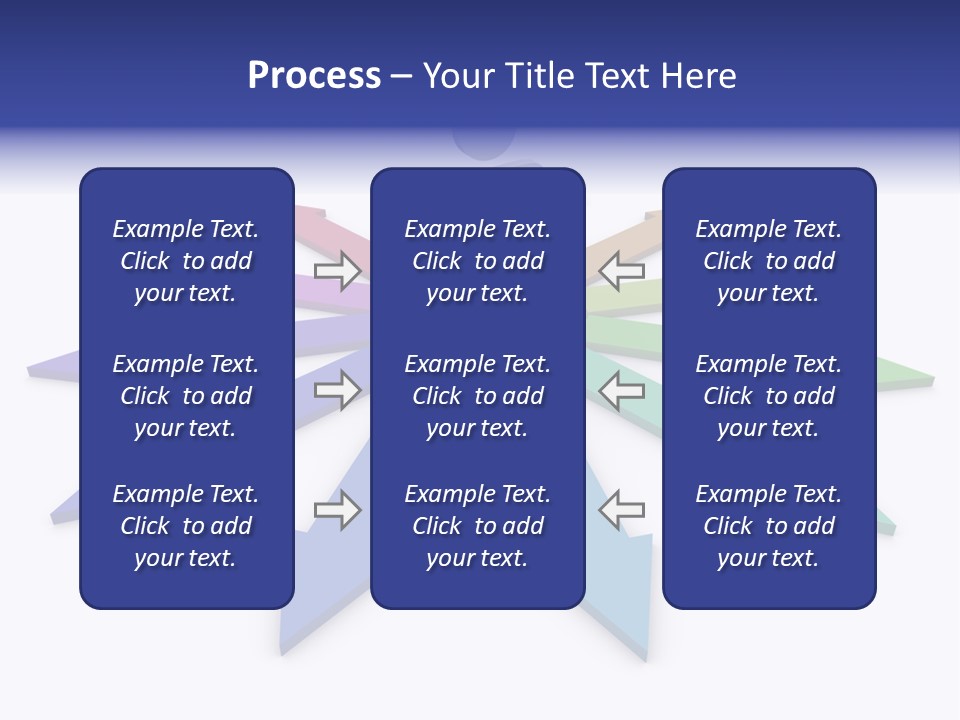 Process – Your Title Text Here

Example Text. Click to add your text.

Example Text. Click to add your text.

Example Text. Click to add your text.

Example Text. Click to add your text.

Example Text. Click to add your text.

Example Text. Click to add your text.

Example Text. Click to add your text.

Example Text. Click to add your text.

Example Text. Click to add your text.